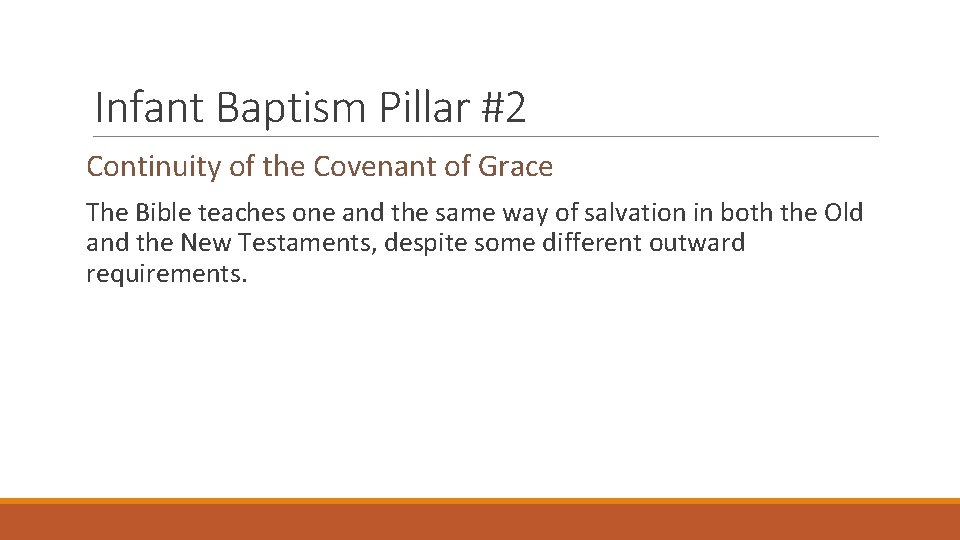 Infant Baptism Pillar #2

Continuity of the Covenant of Grace

The Bible teaches one and the same way of salvation in both the Old and the New Testaments, despite some different outward requirements.